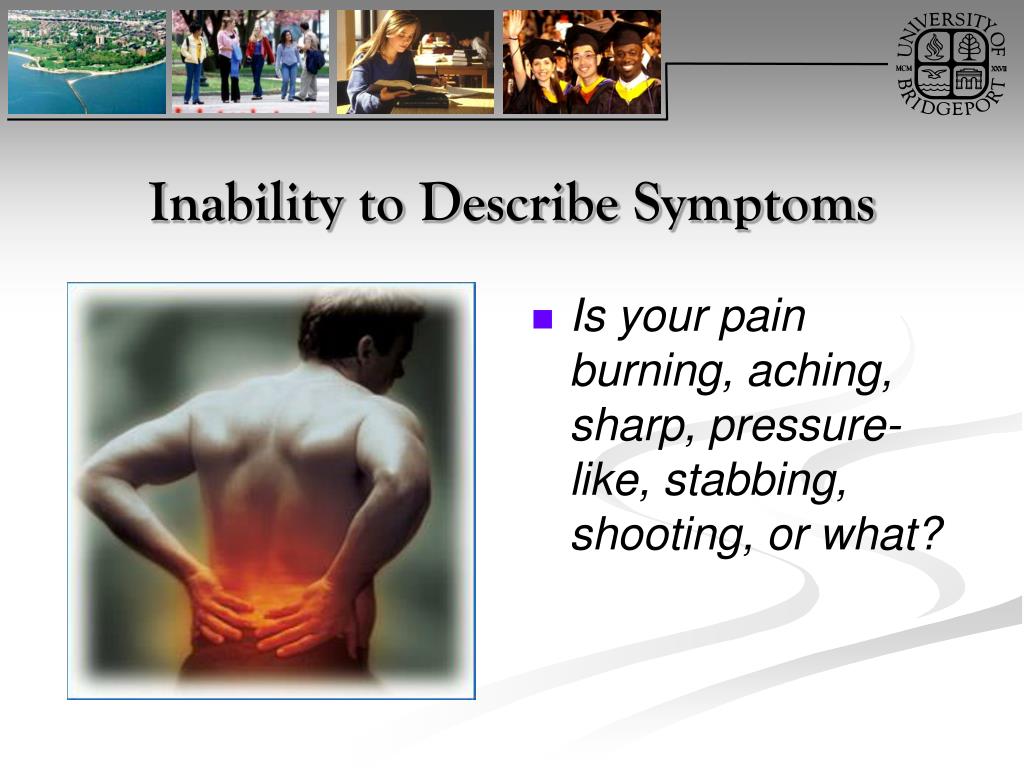 UNIVERSITY OF BRIDGEPORT
MCM XXVII

Inability to Describe Symptoms

Is your pain burning, aching, sharp, pressure-like, stabbing, shooting, or what?